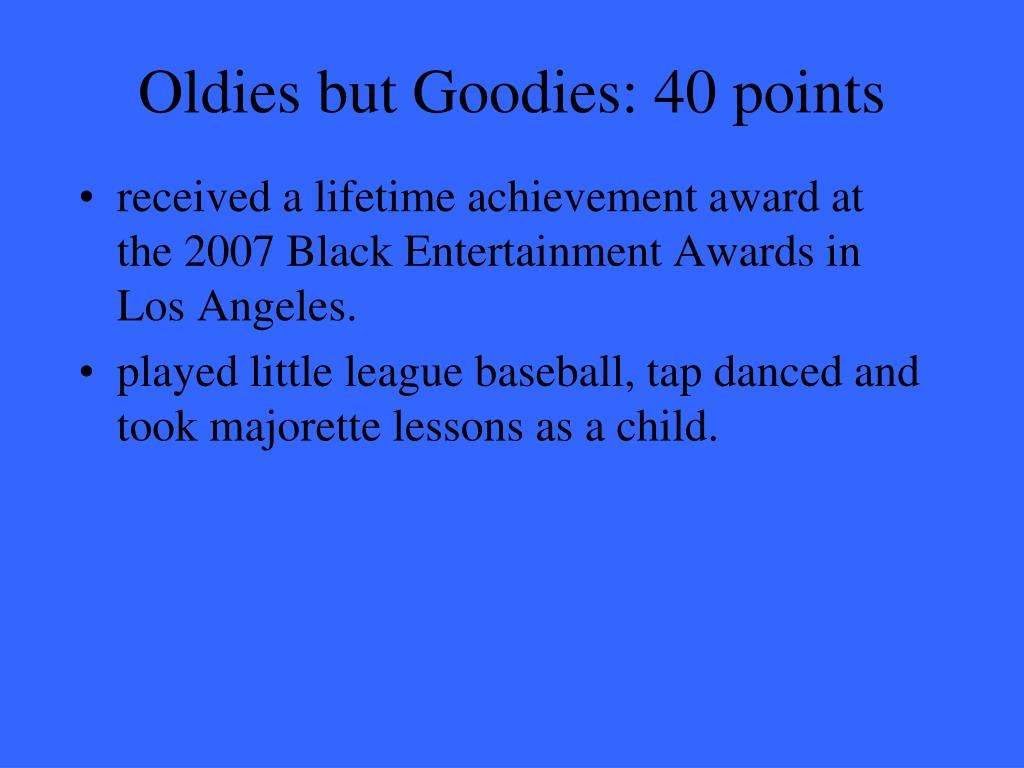 Oldies but Goodies: 40 points

• received a lifetime achievement award at the 2007 Black Entertainment Awards in Los Angeles.

• played little league baseball, tap danced and took majorette lessons as a child.